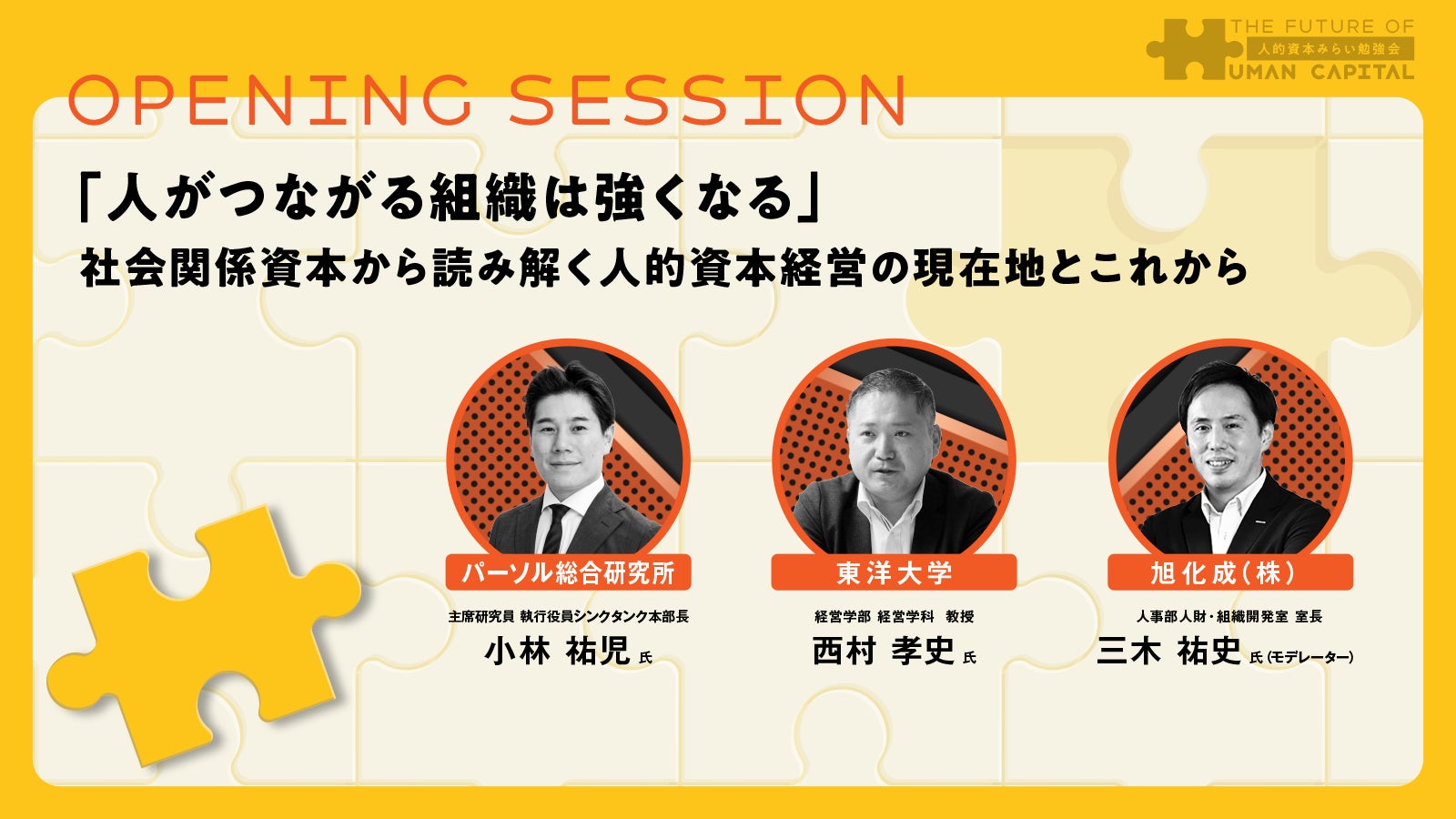 THE FUTURE OF
人的資本みらい勉強会
UMAN CAPITAL

OPENING SESSION

「人がつながる組織は強くなる」
社会関係資本から読み解く人的資本経営の現在地とこれから

パーソル総合研究所
主席研究員 執行役員シンクタンク本部長
小林 祐児 氏

東洋大学
経営学部 経営学科 教授
西村 孝史 氏

旭化成(株)
人事部人財・組織開発室 室長
三木 祐史 氏(モデレーター)